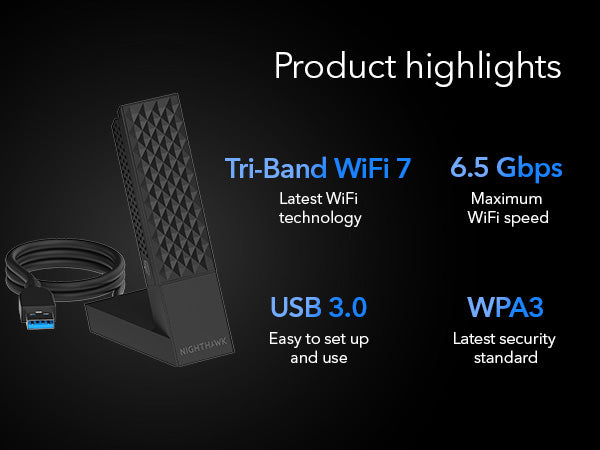 Product highlights

Tri-Band WiFi 7
Latest WiFi technology

6.5 Gbps
Maximum WiFi speed

USB 3.0
Easy to set up and use

WPA3
Latest security standard

NIGHTHAWK